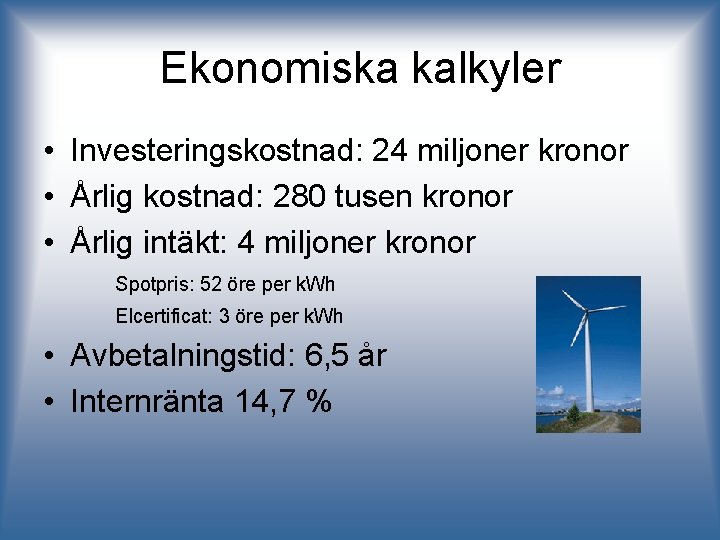 Ekonomiska kalkyler

• Investeringskostnad: 24 miljoner kronor
• Årlig kostnad: 280 tusen kronor
• Årlig intäkt: 4 miljoner kronor

Spotpris: 52 öre per kWh

Elcertificat: 3 öre per kWh

• Avbetalningstid: 6,5 år
• Internränta 14,7 %